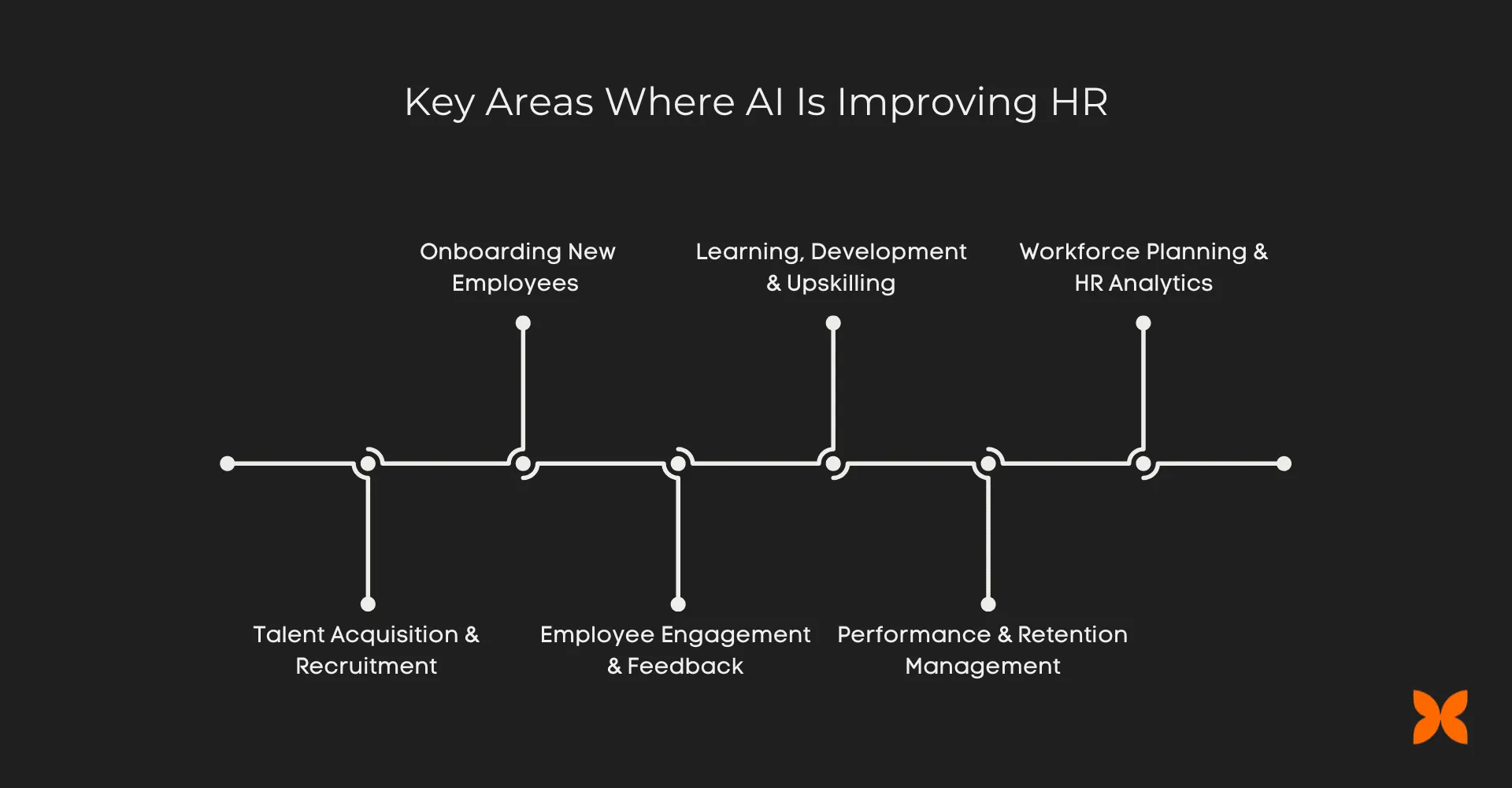 Key Areas Where AI Is Improving HR

Talent Acquisition & Recruitment

Onboarding New Employees

Employee Engagement & Feedback

Learning, Development & Upskilling

Performance & Retention Management

Workforce Planning & HR Analytics